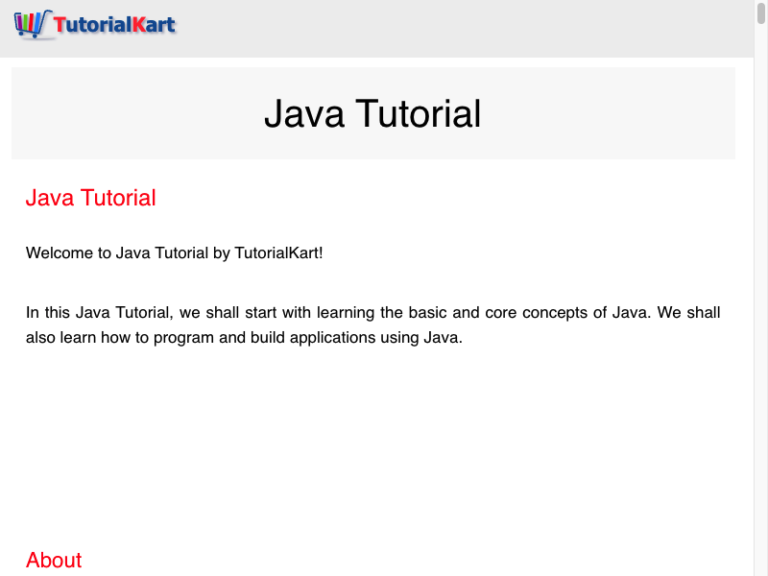 TutorialKart

Java Tutorial

Java Tutorial

Welcome to Java Tutorial by TutorialKart!

In this Java Tutorial, we shall start with learning the basic and core concepts of Java. We shall also learn how to program and build applications using Java.

About